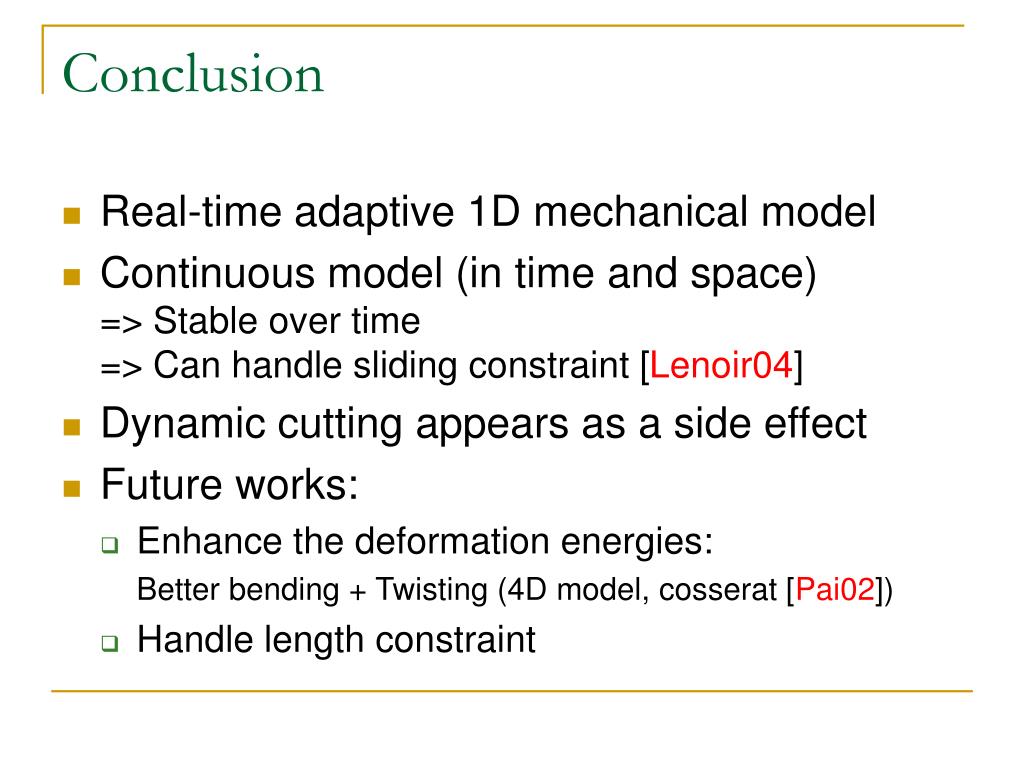 Conclusion

Real-time adaptive 1D mechanical model

Continuous model (in time and space)
=> Stable over time
=> Can handle sliding constraint [Lenoir04]

Dynamic cutting appears as a side effect

Future works:

Enhance the deformation energies:
Better bending + Twisting (4D model, cosserat [Pai02])

Handle length constraint